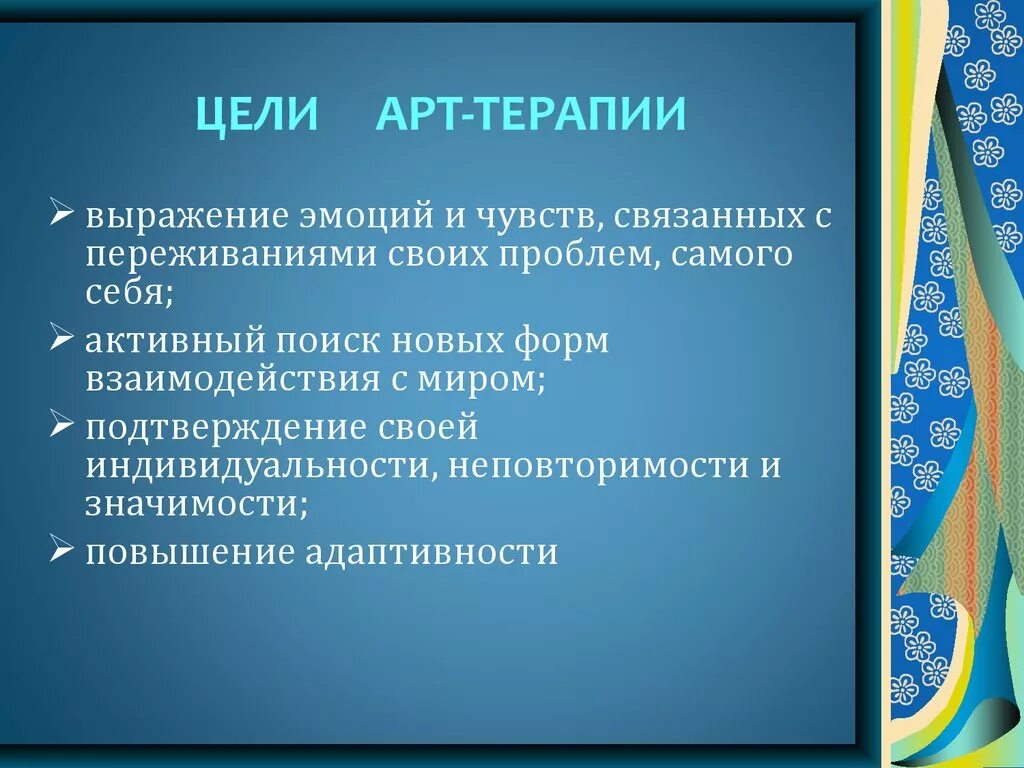 ЦЕЛИ АРТ-ТЕРАПИИ

➢ выражение эмоций и чувств, связанных с переживаниями своих проблем, самого себя;

➢ активный поиск новых форм взаимодействия с миром;

➢ подтверждение своей индивидуальности, неповторимости и значимости;

➢ повышение адаптивности